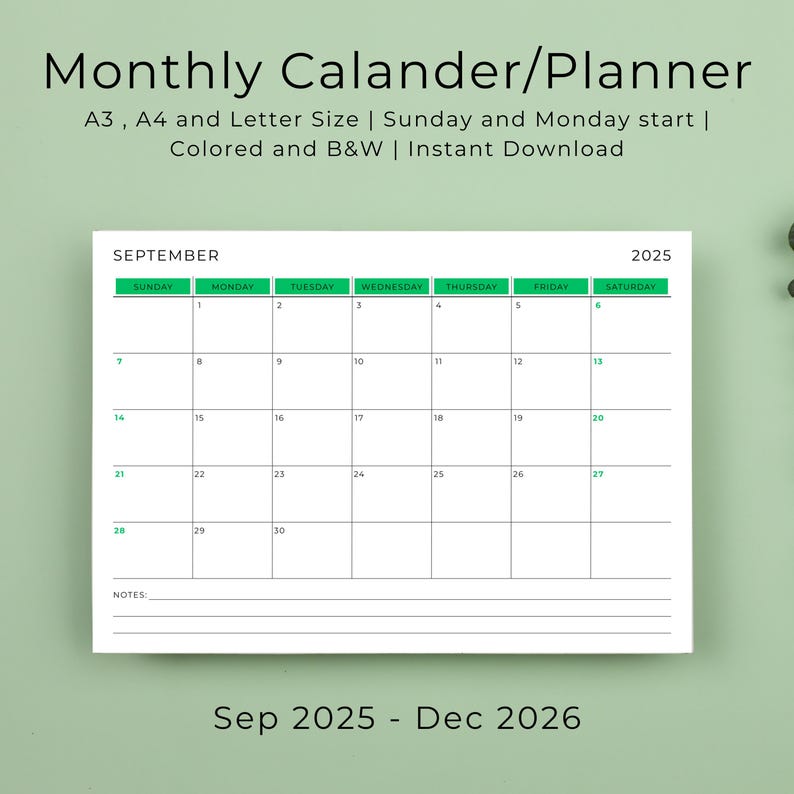 Monthly Calander/Planner

A3 , A4 and Letter Size | Sunday and Monday start | Colored and B&W | Instant Download

SEPTEMBER 2025

| SUNDAY | MONDAY | TUESDAY | WEDNESDAY | THURSDAY | FRIDAY | SATURDAY |
|---|---|---|---|---|---|---|
| | 1 | 2 | 3 | 4 | 5 | 6 |
| 7 | 8 | 9 | 10 | 11 | 12 | 13 |
| 14 | 15 | 16 | 17 | 18 | 19 | 20 |
| 21 | 22 | 23 | 24 | 25 | 26 | 27 |
| 28 | 29 | 30 | | | | |

NOTES:

Sep 2025 - Dec 2026